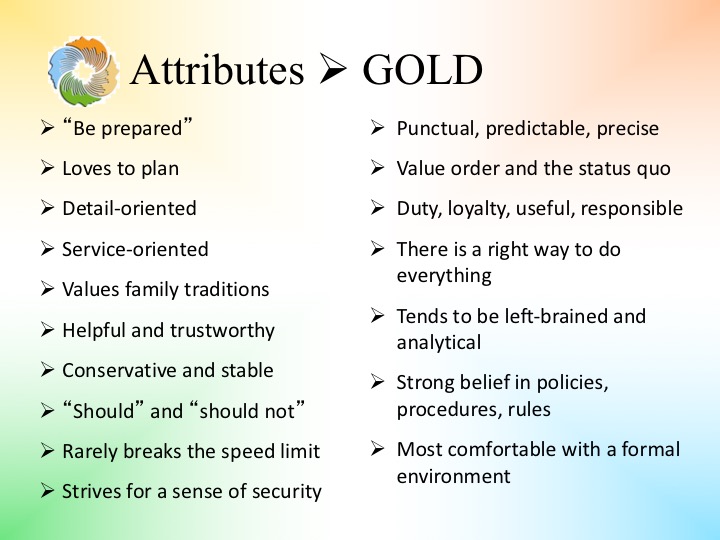 Attributes ➢ GOLD

➢ “Be prepared”
➢ Loves to plan
➢ Detail-oriented
➢ Service-oriented
➢ Values family traditions
➢ Helpful and trustworthy
➢ Conservative and stable
➢ “Should” and “should not”
➢ Rarely breaks the speed limit
➢ Strives for a sense of security

➢ Punctual, predictable, precise
➢ Value order and the status quo
➢ Duty, loyalty, useful, responsible
➢ There is a right way to do everything
➢ Tends to be left-brained and analytical
➢ Strong belief in policies, procedures, rules
➢ Most comfortable with a formal environment